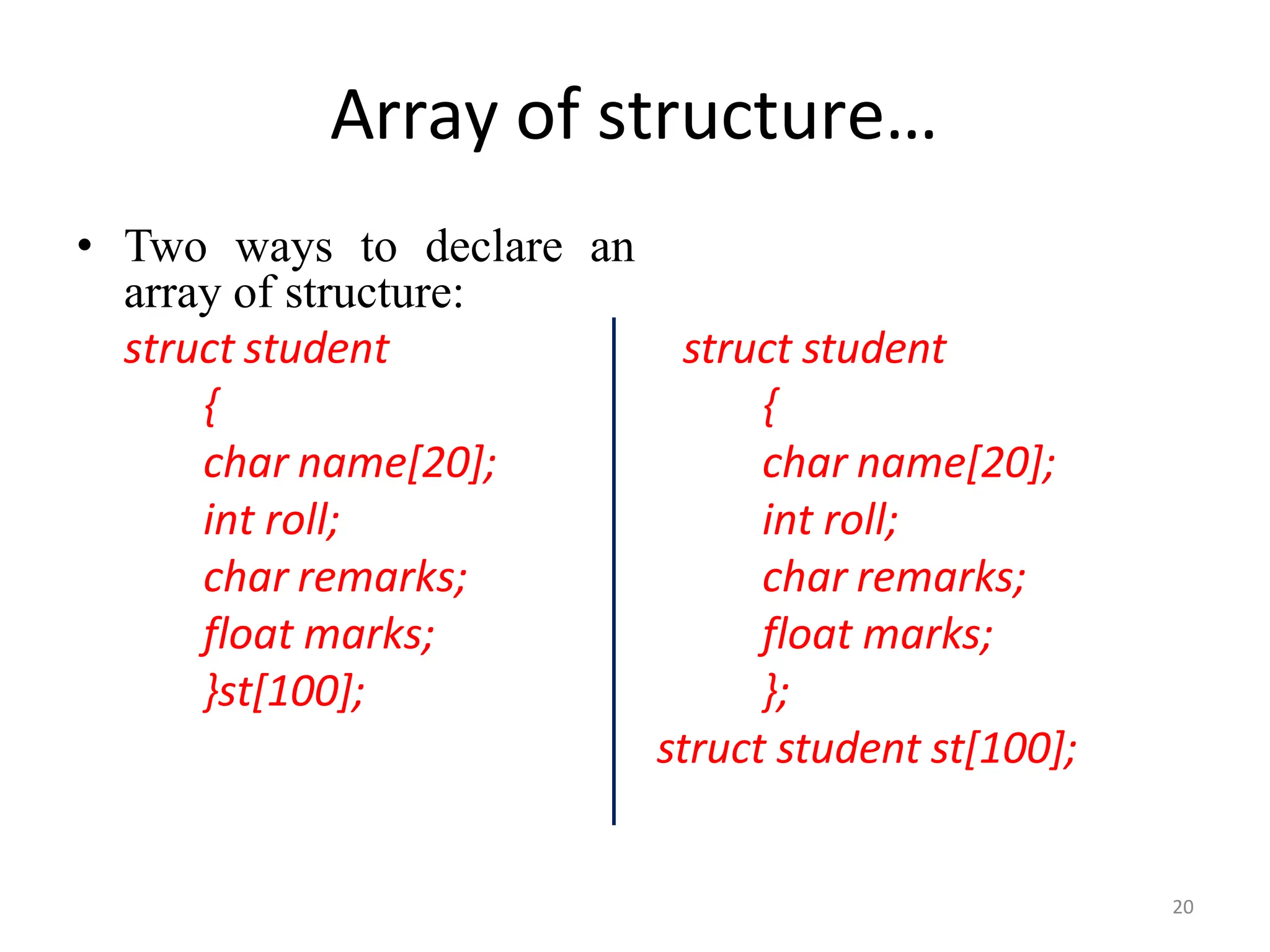 Array of structure…

• Two ways to declare an array of structure:

struct student
{
char name[20];
int roll;
char remarks;
float marks;
}st[100];

struct student
{
char name[20];
int roll;
char remarks;
float marks;
};
struct student st[100];

20